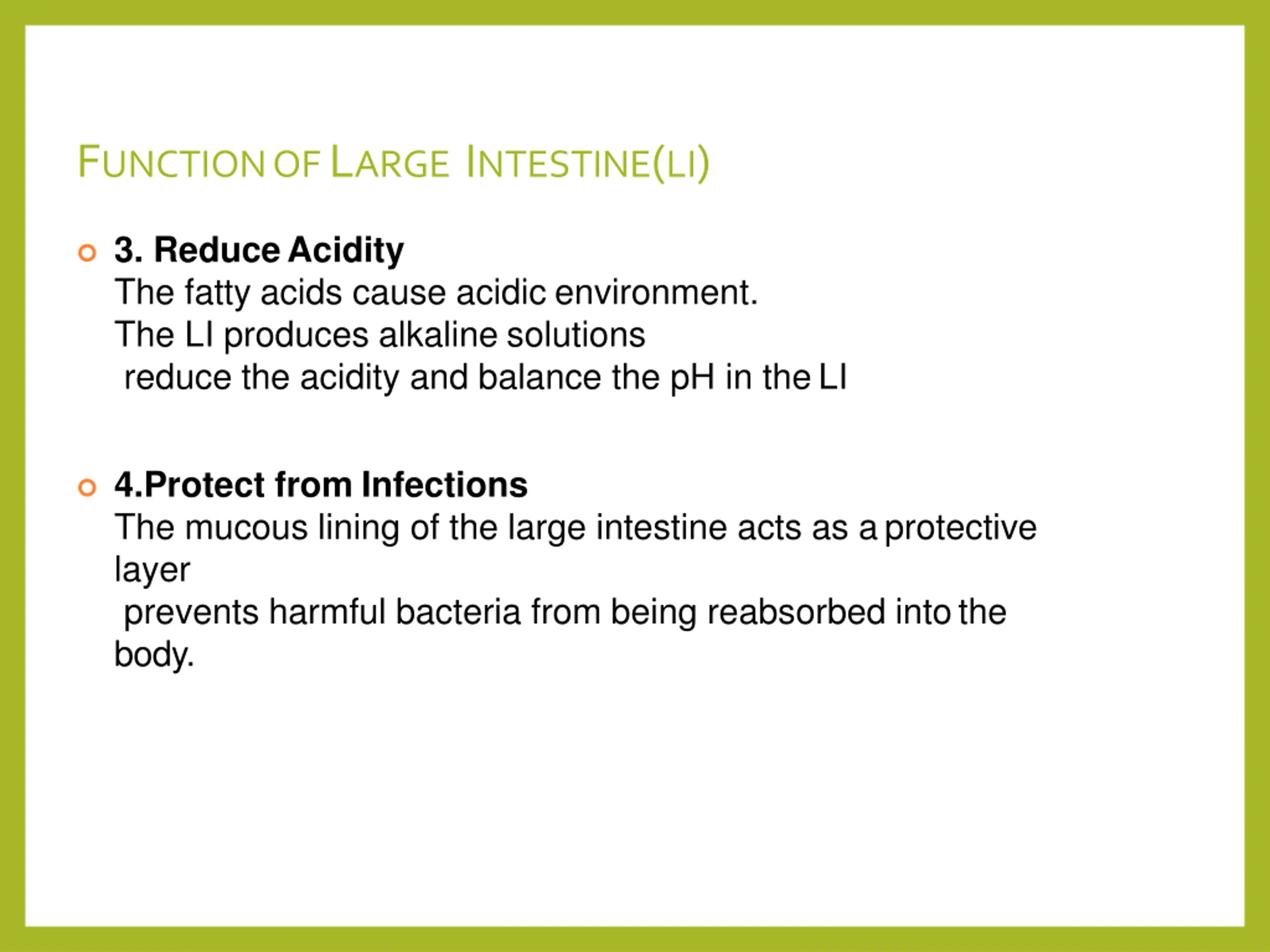 FUNCTION OF LARGE INTESTINE(LI)

3. Reduce Acidity
The fatty acids cause acidic environment.
The LI produces alkaline solutions
reduce the acidity and balance the pH in the LI

4.Protect from Infections
The mucous lining of the large intestine acts as a protective layer
prevents harmful bacteria from being reabsorbed into the body.